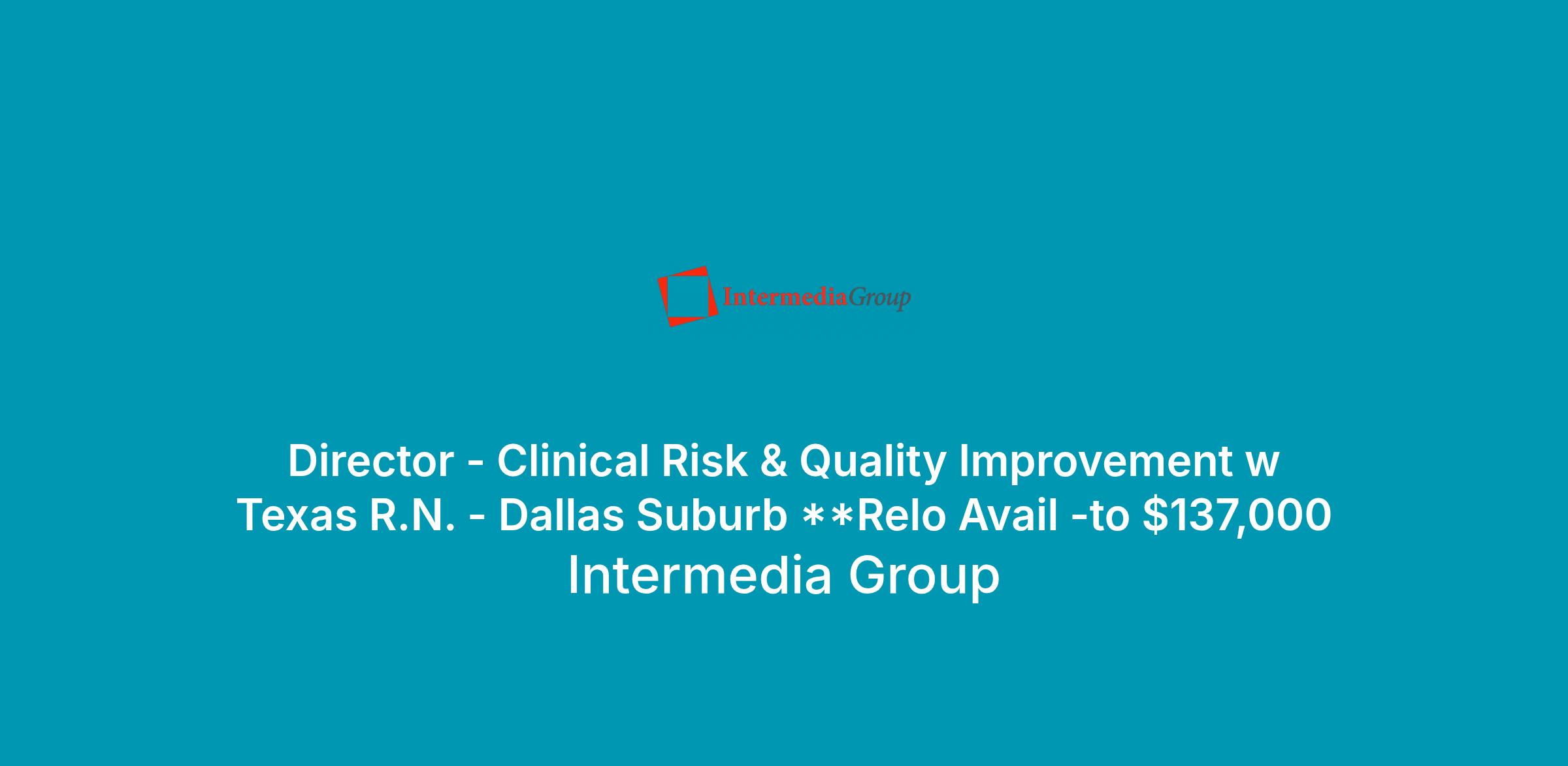 IntermediaGroup

Director - Clinical Risk & Quality Improvement w Texas R.N. - Dallas Suburb **Relo Avail -to $137,000

Intermedia Group